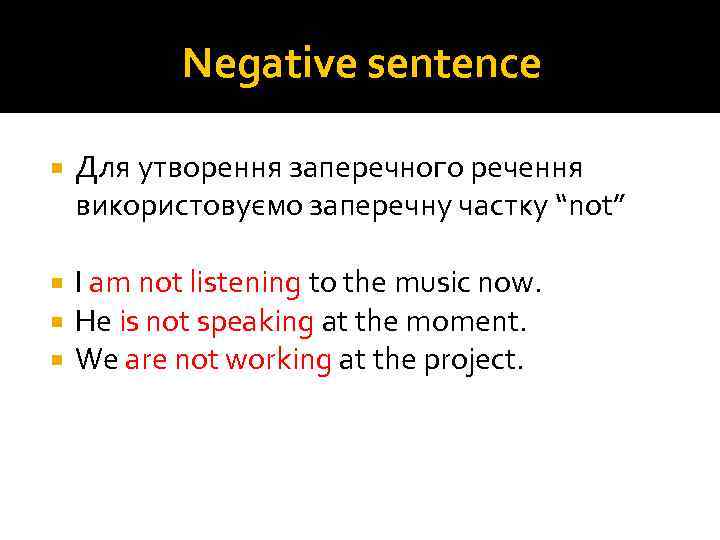 Negative sentence

Для утворення заперечного речення використовуємо заперечну частку “not”

I am not listening to the music now.
He is not speaking at the moment.
We are not working at the project.